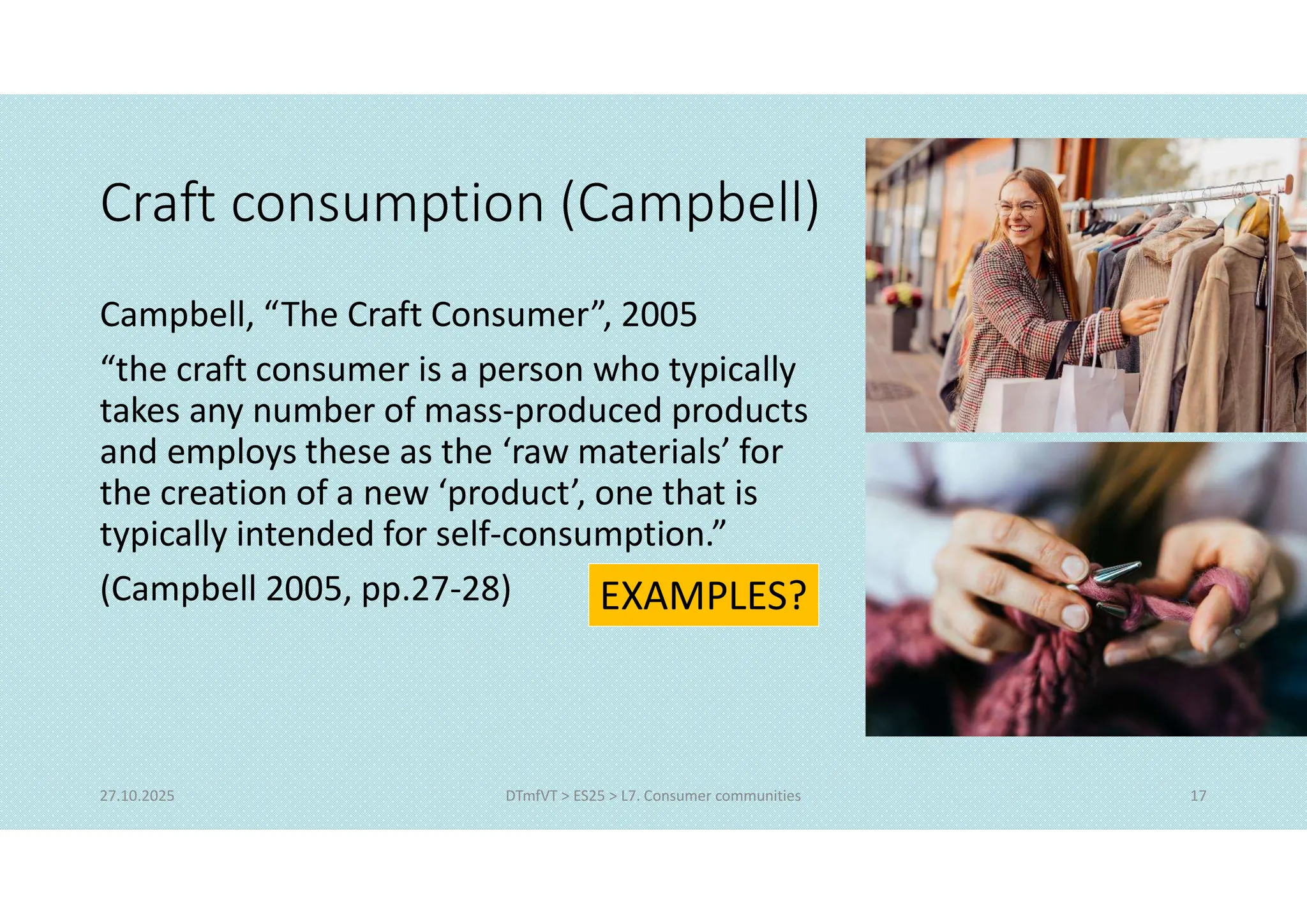 Craft consumption (Campbell)

Campbell, “The Craft Consumer”, 2005

“the craft consumer is a person who typically takes any number of mass-produced products and employs these as the ‘raw materials’ for the creation of a new ‘product’, one that is typically intended for self-consumption.”

(Campbell 2005, pp.27-28)

EXAMPLES?

27.10.2025

DTmfVT > ES25 > L7. Consumer communities

17